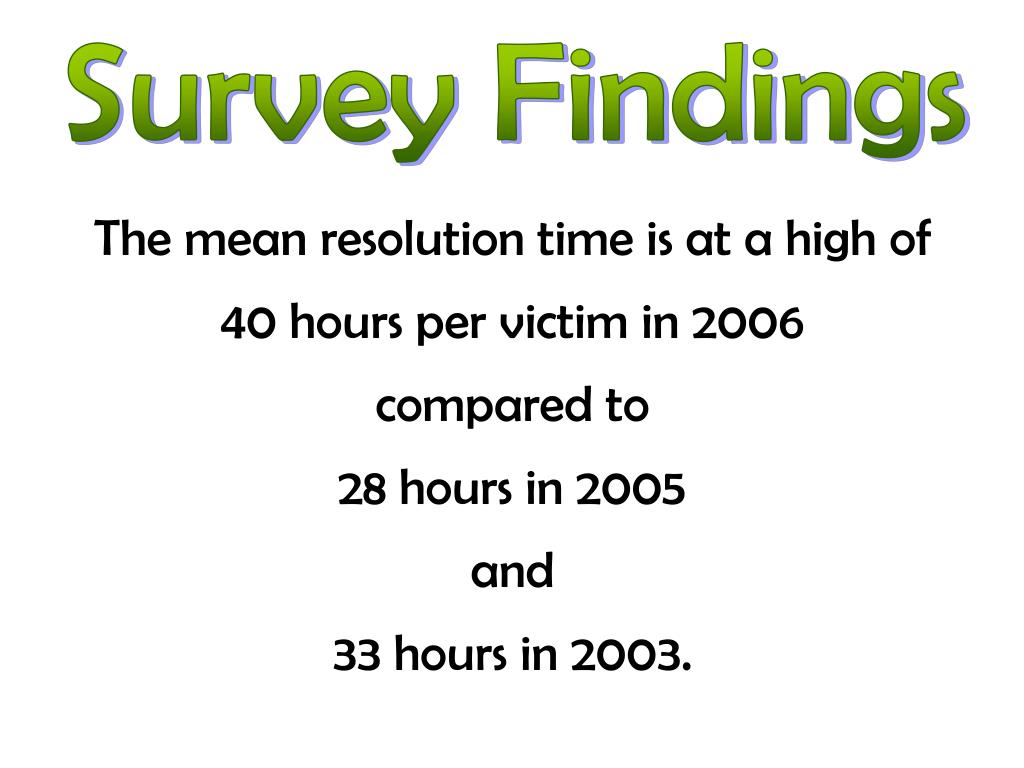 Survey Findings

The mean resolution time is at a high of 40 hours per victim in 2006 compared to 28 hours in 2005 and 33 hours in 2003.